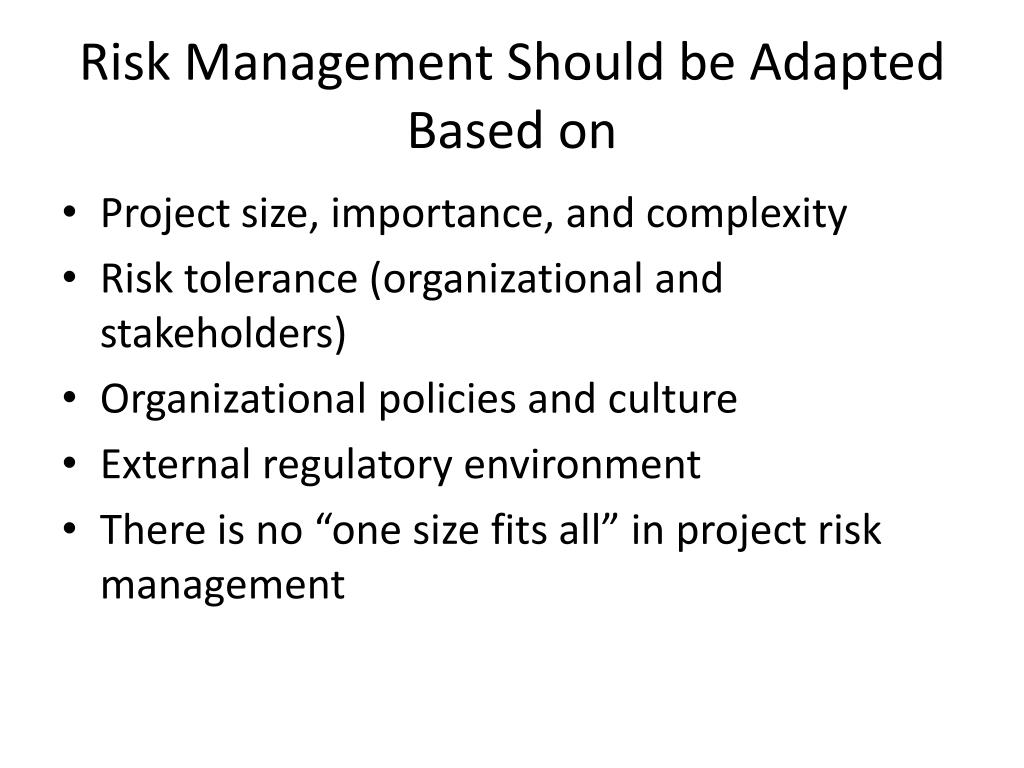 Risk Management Should be Adapted Based on

• Project size, importance, and complexity
• Risk tolerance (organizational and stakeholders)
• Organizational policies and culture
• External regulatory environment
• There is no “one size fits all” in project risk management